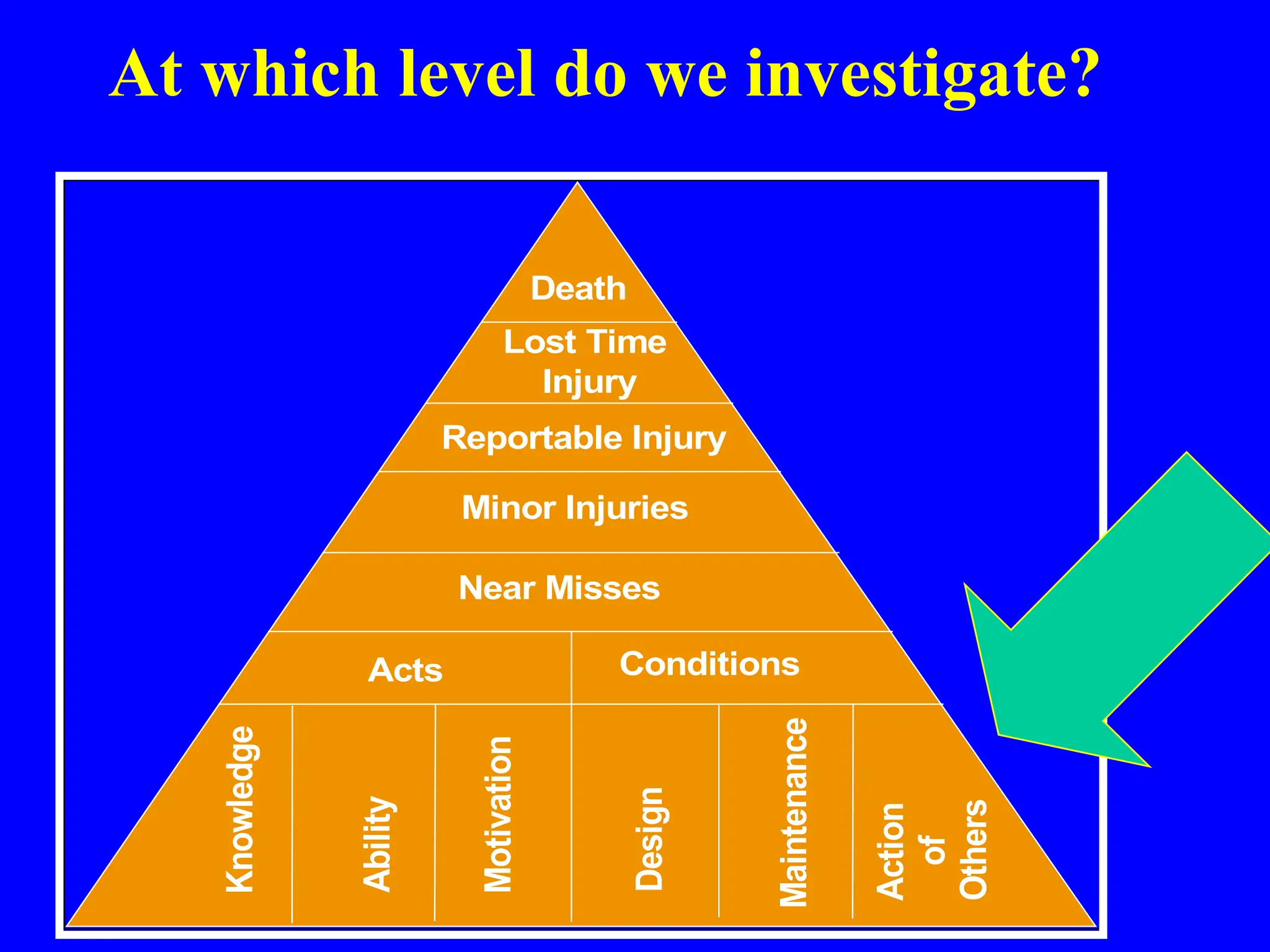 At which level do we investigate?

Death

Lost Time Injury

Reportable Injury

Minor Injuries

Near Misses

Acts

Conditions

Knowledge

Ability

Motivation

Design

Maintenance

Action of Others